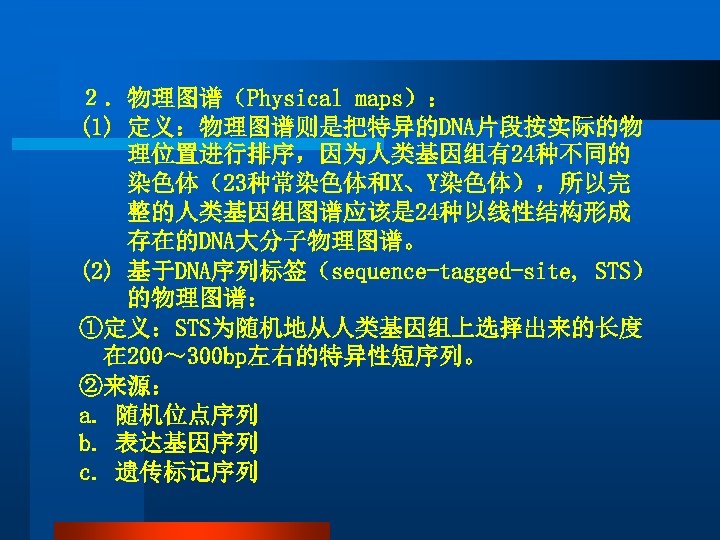 2．物理图谱（Physical maps）：

(1) 定义：物理图谱则是把特异的DNA片段按实际的物理位置进行排序，因为人类基因组有24种不同的染色体（23种常染色体和X、Y染色体），所以完整的人类基因组图谱应该是24种以线性结构形成存在的DNA大分子物理图谱。

(2) 基于DNA序列标签（sequence-tagged-site, STS）的物理图谱：

①定义：STS为随机地从人类基因组上选择出来的长度在200～300bp左右的特异性短序列。

②来源：

a. 随机位点序列

b. 表达基因序列

c. 遗传标记序列